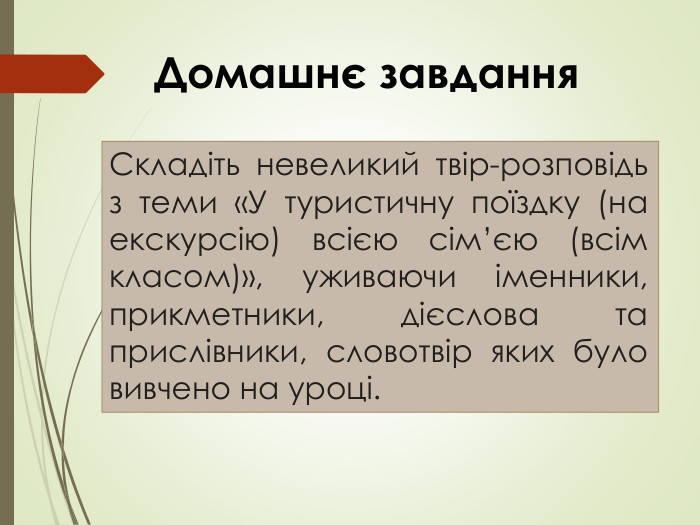 Домашнє завдання

Складіть невеликий твір-розповідь з теми «У туристичну поїздку (на екскурсію) всією сім’єю (всім класом)», уживаючи іменники, прикметники, дієслова та прислівники, словотвір яких було вивчено на уроці.